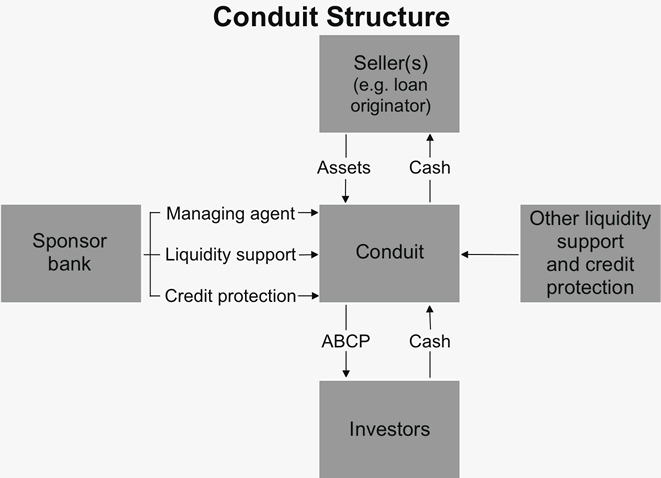 Conduit Structure

Seller(s) (e.g. loan originator)

Assets

Cash

Sponsor bank

Managing agent

Liquidity support

Credit protection

Conduit

Other liquidity support and credit protection

ABCP

Cash

Investors